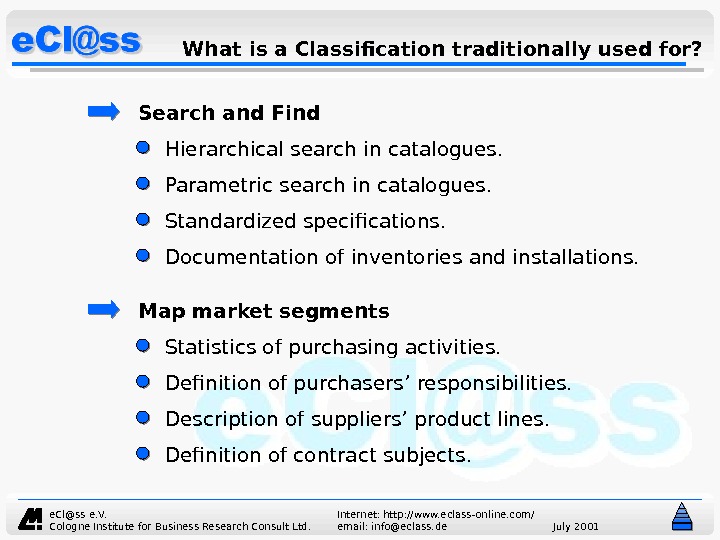 eCl@ss What is a Classification traditionally used for?

Search and Find

Hierarchical search in catalogues.

Parametric search in catalogues.

Standardized specifications.

Documentation of inventories and installations.

Map market segments

Statistics of purchasing activities.

Definition of purchasers' responsibilities.

Description of suppliers' product lines.

Definition of contract subjects.

eCl@ss

eCl@ss e.V.
Cologne Institute for Business Research Consult Ltd.

Internet: http://www.eclass-online.com/
email: info@eclass.de

July 2001